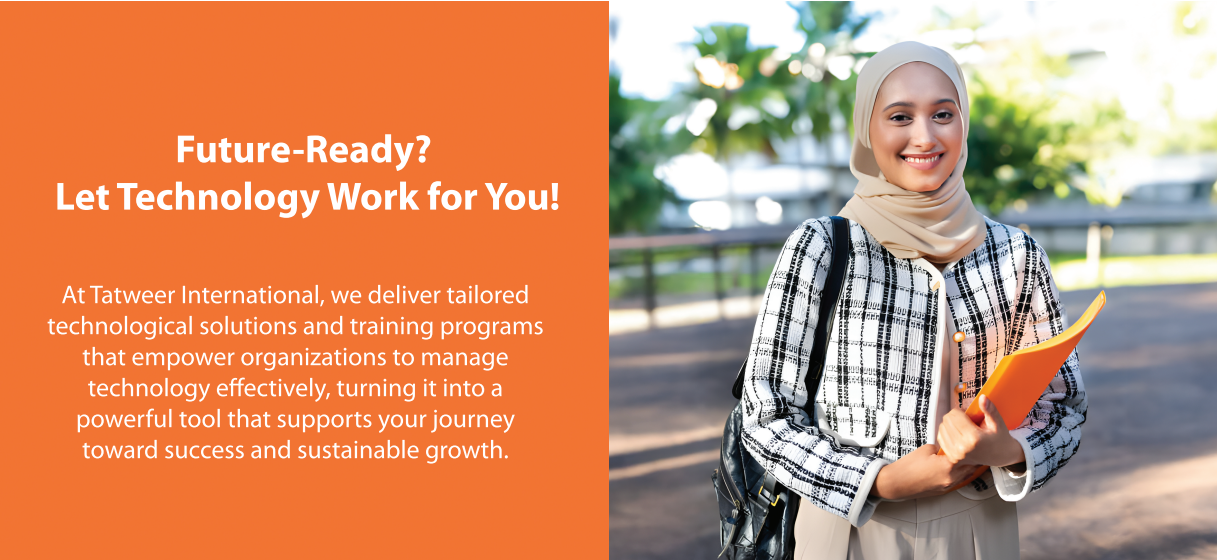 Future-Ready?
Let Technology Work for You!

At Tatweer International, we deliver tailored technological solutions and training programs that empower organizations to manage technology effectively, turning it into a powerful tool that supports your journey toward success and sustainable growth.